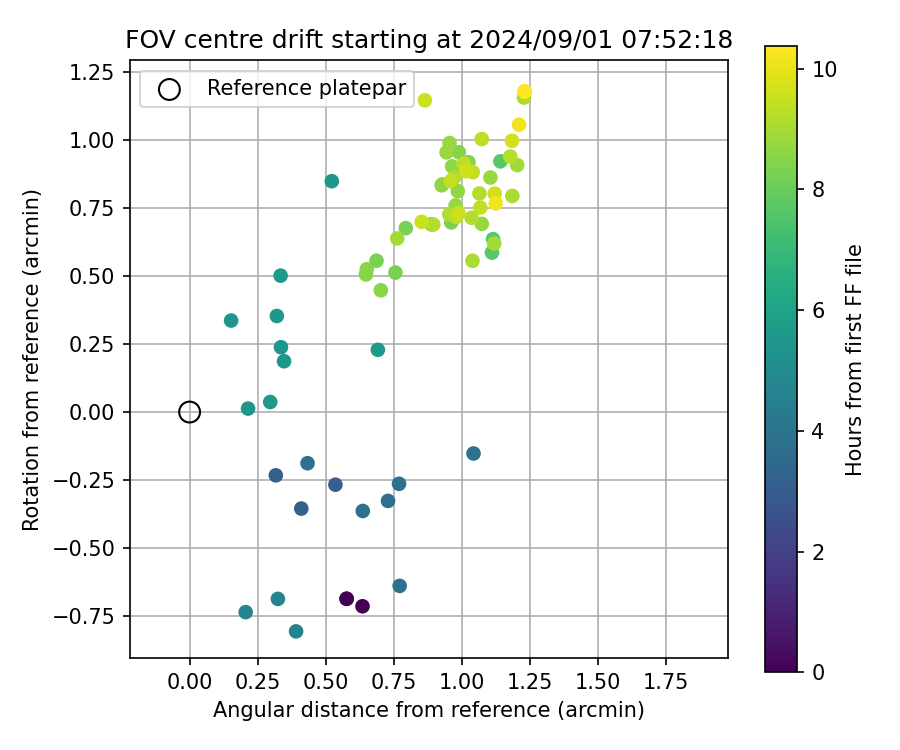 FOV centre drift starting at 2024/09/01 07:52:18

Reference platepar

Rotation from reference (arcmin)

1.25
1.00
0.75
0.50
0.25
0.00
−0.25
−0.50
−0.75

0.00 0.25 0.50 0.75 1.00 1.25 1.50 1.75

Angular distance from reference (arcmin)

10
8
6
4
2
0

Hours from first FF file